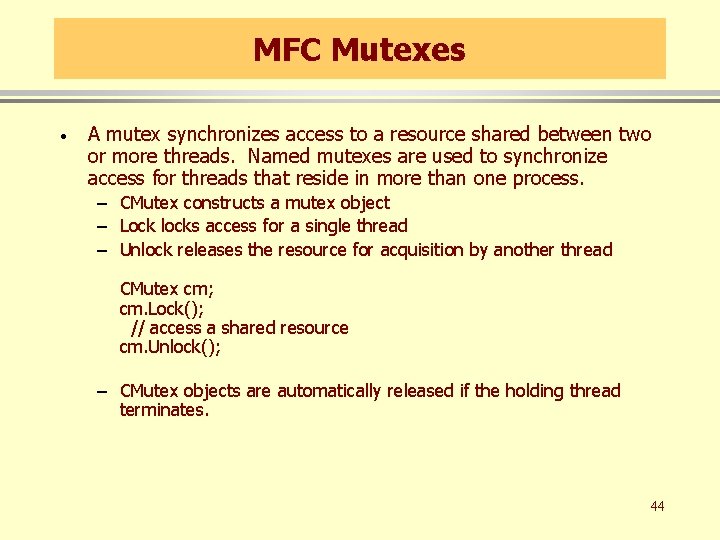 MFC Mutexes

• A mutex synchronizes access to a resource shared between two or more threads. Named mutexes are used to synchronize access for threads that reside in more than one process.
– CMutex constructs a mutex object
– Lock locks access for a single thread
– Unlock releases the resource for acquisition by another thread

CMutex cm;
cm.Lock();
  // access a shared resource
cm.Unlock();

– CMutex objects are automatically released if the holding thread terminates.

44